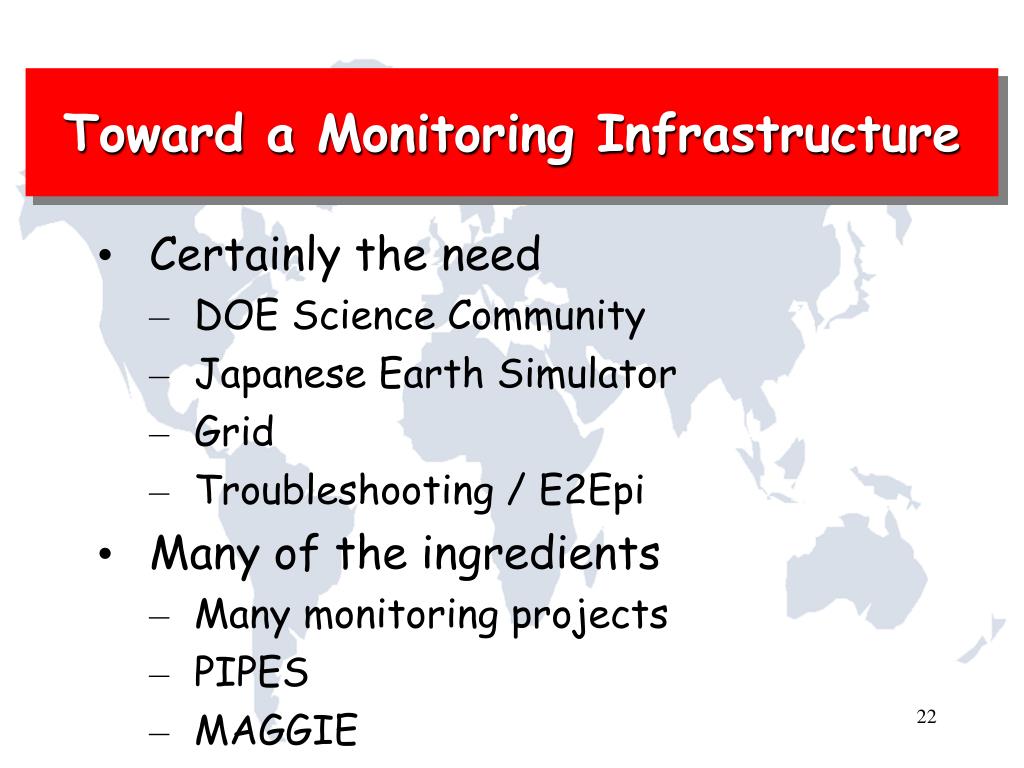 Toward a Monitoring Infrastructure

• Certainly the need
– DOE Science Community
– Japanese Earth Simulator
– Grid
– Troubleshooting / E2Epi

• Many of the ingredients
– Many monitoring projects
– PIPES
– MAGGIE

22